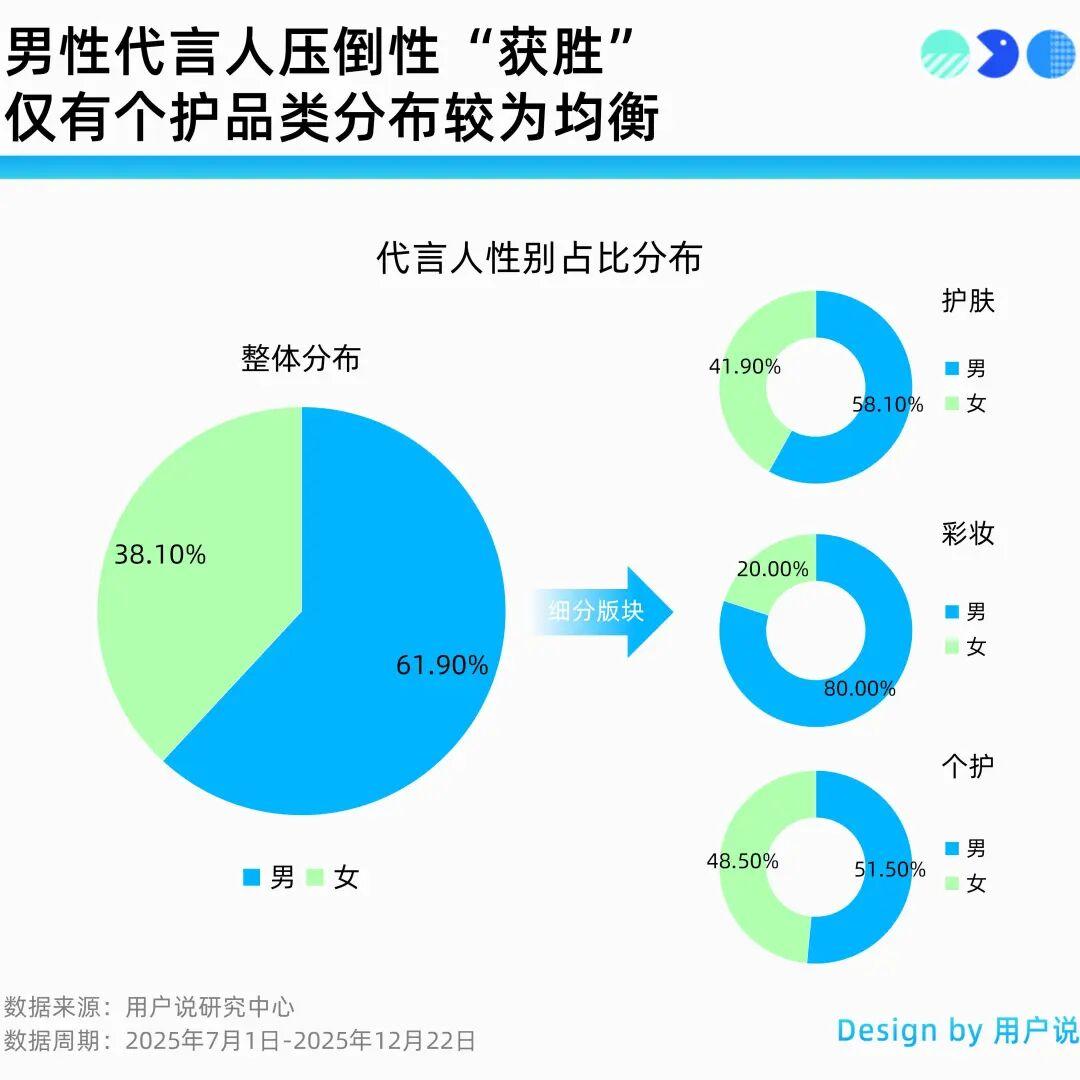 男性代言人压倒性“获胜”
仅有个护品类分布较为均衡

代言人性别占比分布

整体分布

38.10%

61.90%

男 女

细分版块

护肤

41.90%

58.10%

男
女

彩妆

20.00%

80.00%

男
女

个护

48.50%

51.50%

男
女

数据来源：用户说研究中心
数据周期：2025年7月1日-2025年12月22日

Design by 用户说